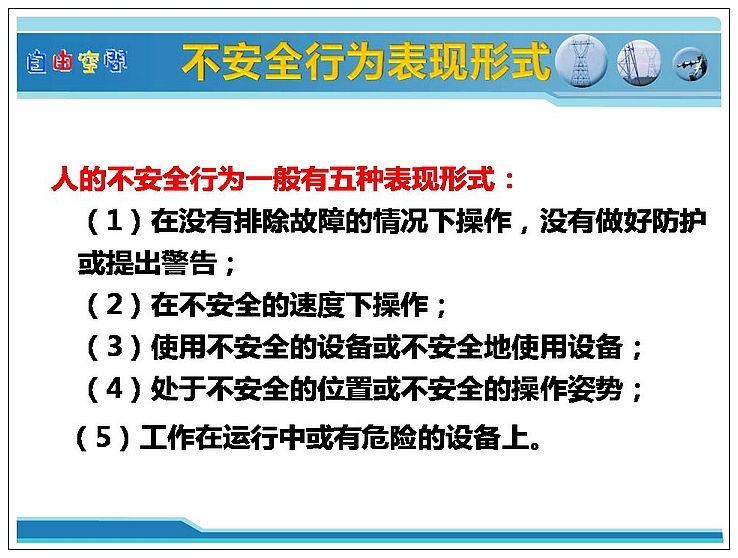 自由空间

不安全行为表现形式

人的不安全行为一般有五种表现形式：

（1）在没有排除故障的情况下操作，没有做好防护或提出警告；

（2）在不安全的速度下操作；

（3）使用不安全的设备或不安全地使用设备；

（4）处于不安全的位置或不安全的操作姿势；

（5）工作在运行中或有危险的设备上。